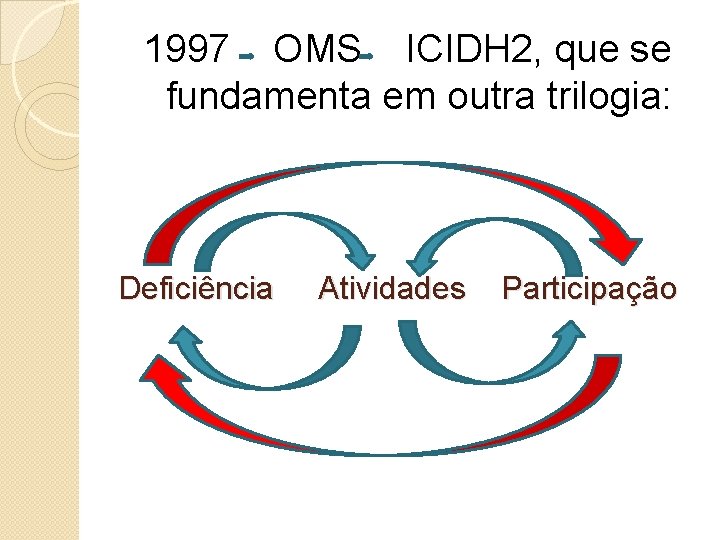 1997 → OMS → ICIDH2, que se fundamenta em outra trilogia:

Deficiência Atividades Participação